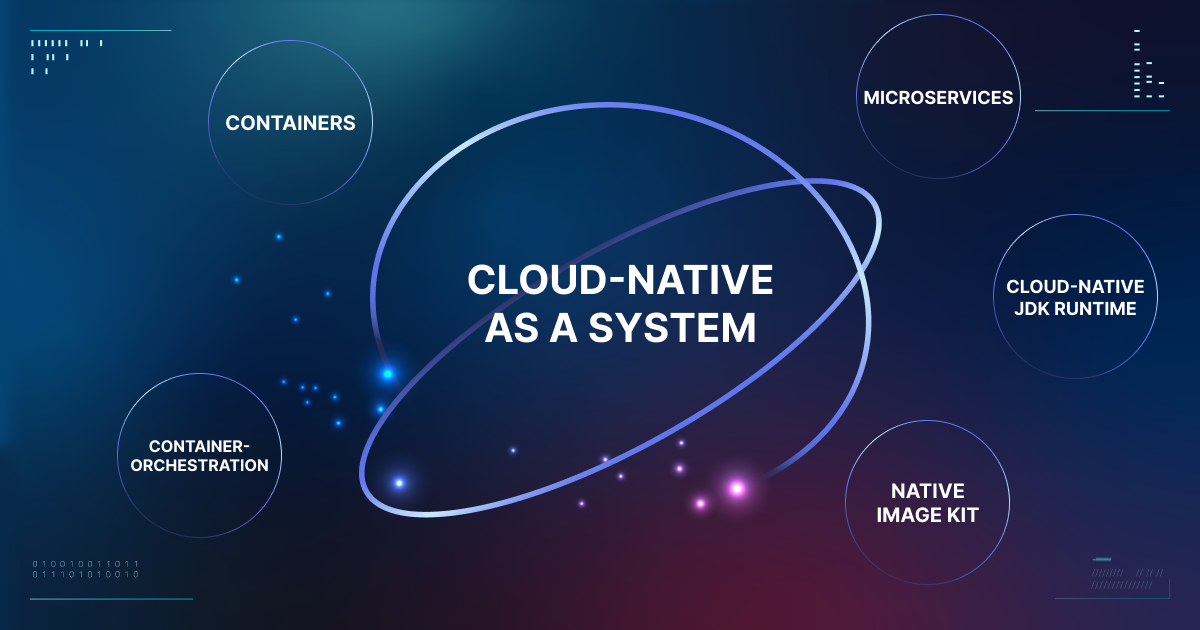 CONTAINERS

MICROSERVICES

CLOUD-NATIVE AS A SYSTEM

CLOUD-NATIVE JDK RUNTIME

CONTAINER-ORCHESTRATION

NATIVE IMAGE KIT

010010011011
011101010010